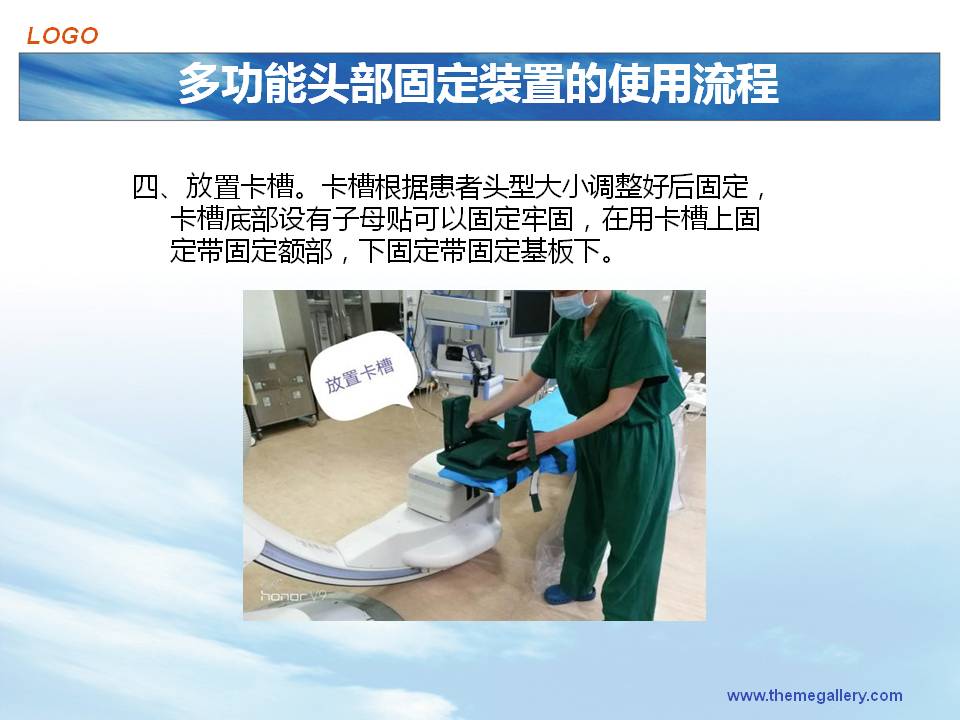 LOGO

多功能头部固定装置的使用流程

四、放置卡槽。卡槽根据患者头型大小调整好后固定，卡槽底部设有子母贴可以固定牢固，在用卡槽上固定带固定额部，下固定带固定基板下。

放置卡槽

honor V9

www.themegallery.com